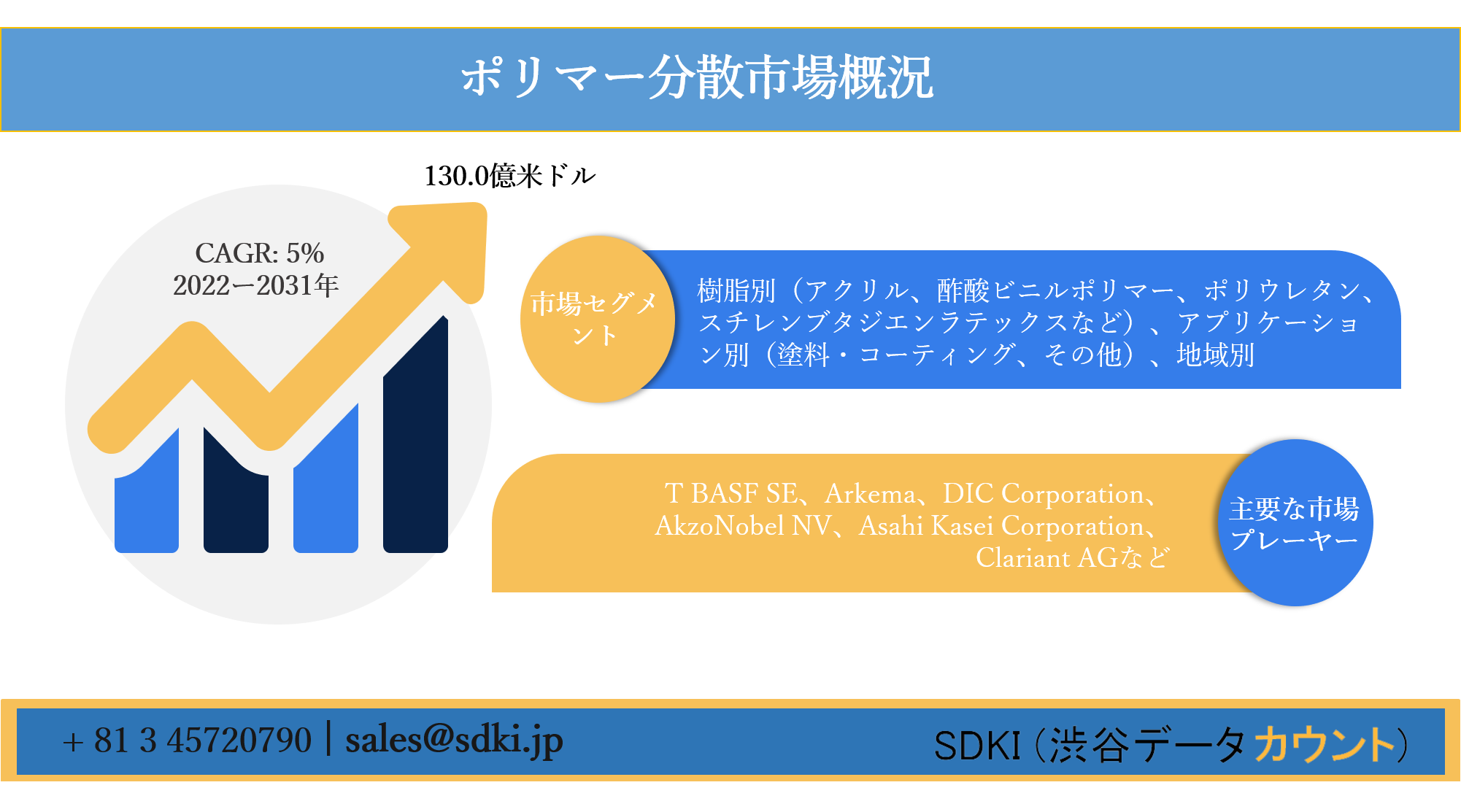 ポリマー分散市場概況

130.0億米ドル

CAGR: 5%
2022ー2031年

市場セグメント

樹脂別（アクリル、酢酸ビニルポリマー、ポリウレタン、スチレンブタジエンラテックスなど）、アプリケーション別（塗料・コーティング、その他）、地域別

T BASF SE、Arkema、DIC Corporation、AkzoNobel NV、Asahi Kasei Corporation、Clariant AGなど

主要な市場プレーヤー

+ 81 3 45720790 | sales@sdki.jp

SDKI（渋谷データカウント）